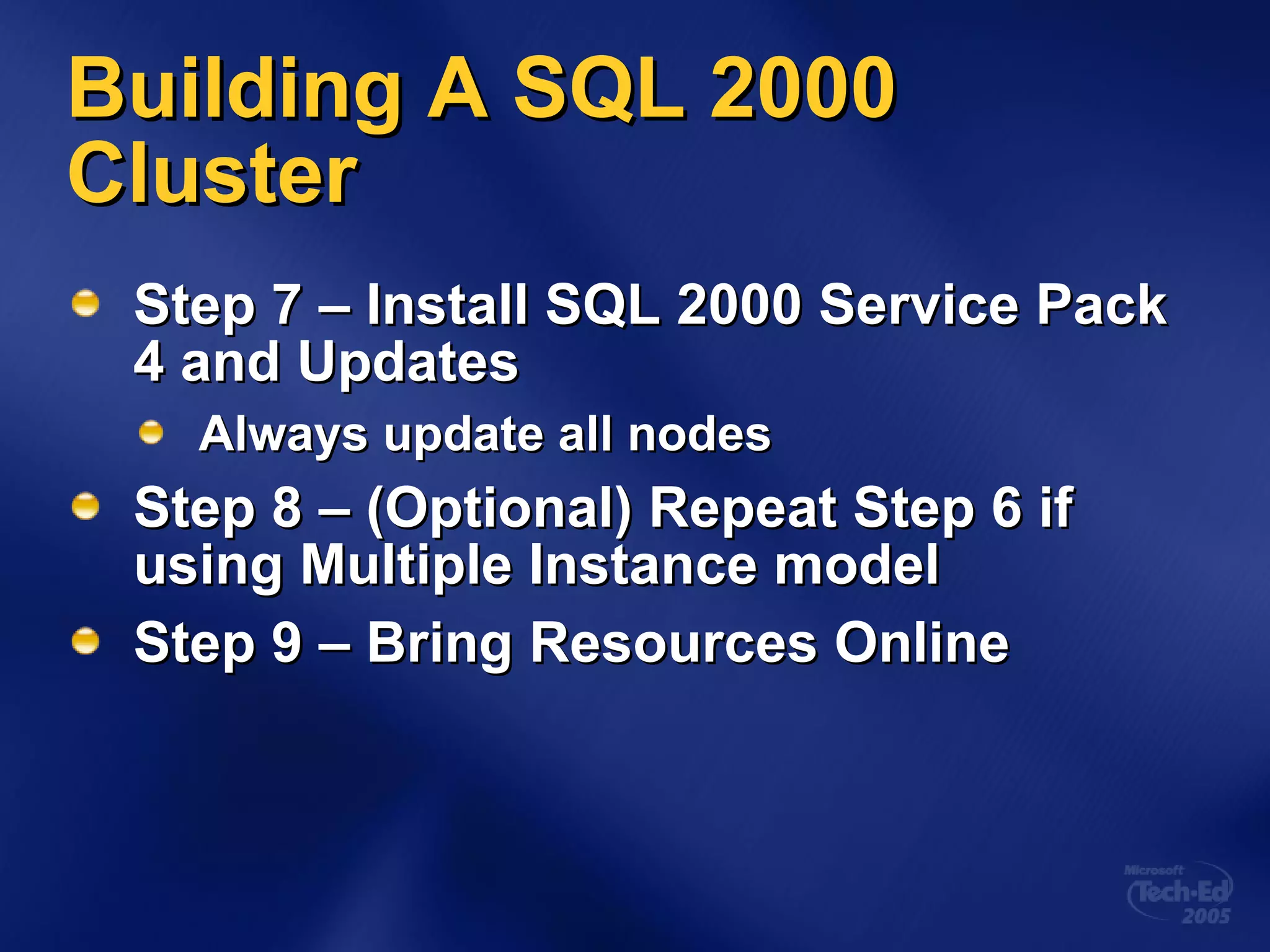 Building A SQL 2000 Cluster

Step 7 – Install SQL 2000 Service Pack 4 and Updates

Always update all nodes

Step 8 – (Optional) Repeat Step 6 if using Multiple Instance model

Step 9 – Bring Resources Online

Microsoft Tech·Ed 2005